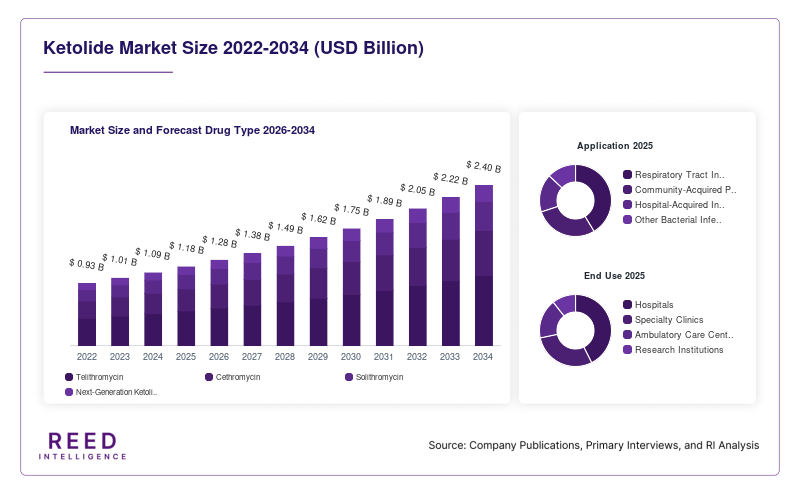 Ketolide Market Size 2022-2034 (USD Billion)

Market Size and Forecast Drug Type 2026-2034

$ 0.93 B
$ 1.01 B
$ 1.09 B
$ 1.18 B
$ 1.28 B
$ 1.38 B
$ 1.49 B
$ 1.62 B
$ 1.75 B
$ 1.89 B
$ 2.05 B
$ 2.22 B
$ 2.40 B

2022 2023 2024 2025 2026 2027 2028 2029 2030 2031 2032 2033 2034

Telithromycin
Cethromycin
Solithromycin
Next-Generation Ketoli..

Application 2025

Respiratory Tract In..
Community-Acquired P..
Hospital-Acquired In..
Other Bacterial Infe..

End Use 2025

Hospitals
Specialty Clinics
Ambulatory Care Cent..
Research Institutions

REED
INTELLIGENCE

Source: Company Publications, Primary Interviews, and RI Analysis